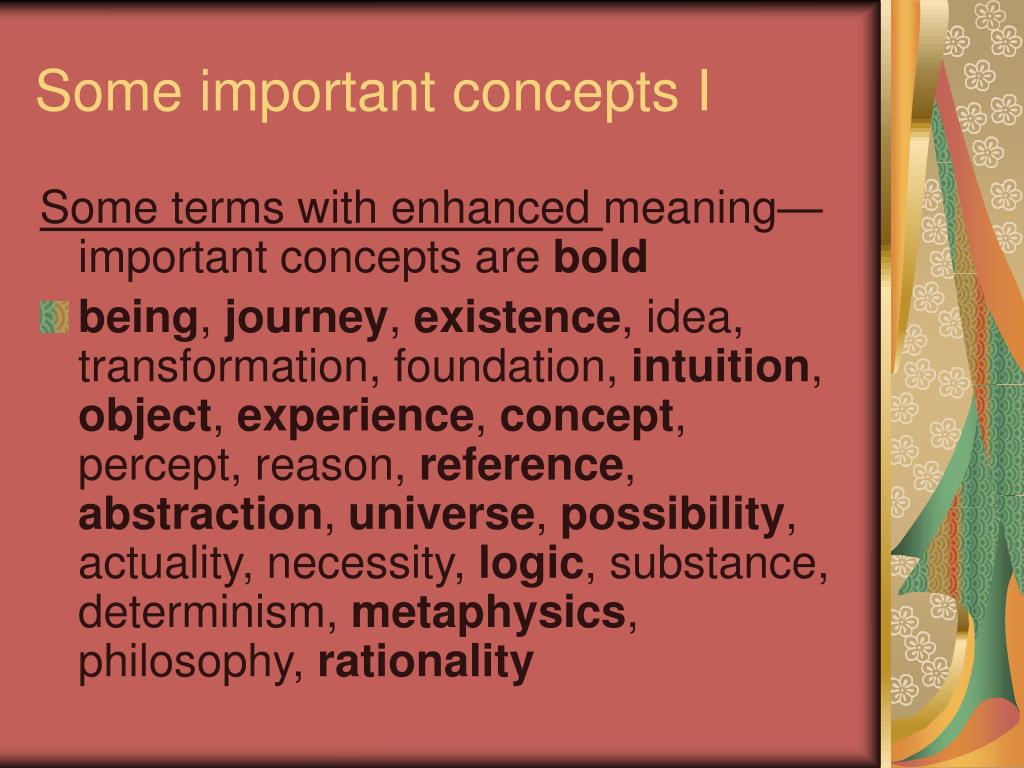 Some important concepts I

Some terms with enhanced meaning—important concepts are bold

being, journey, existence, idea, transformation, foundation, intuition, object, experience, concept, percept, reason, reference, abstraction, universe, possibility, actuality, necessity, logic, substance, determinism, metaphysics, philosophy, rationality